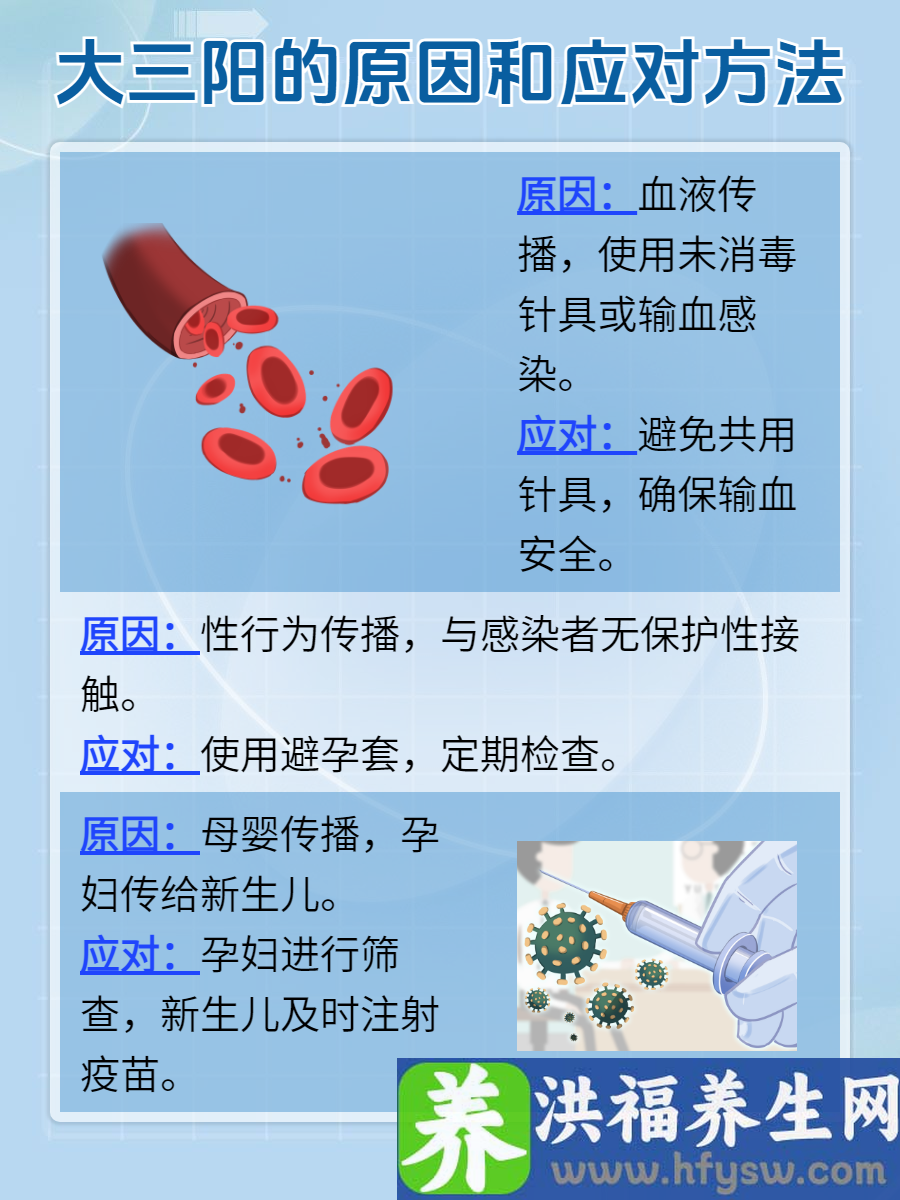 大三阳的原因和应对方法

原因：血液传播，使用未消毒针具或输血感染。

应对：避免共用针具，确保输血安全。

原因：性行为传播，与感染者无保护性接触。

应对：使用避孕套，定期检查。

原因：母婴传播，孕妇传给新生儿。

应对：孕妇进行筛查，新生儿及时注射疫苗。

养 洪福养生网
www.hfysw.com